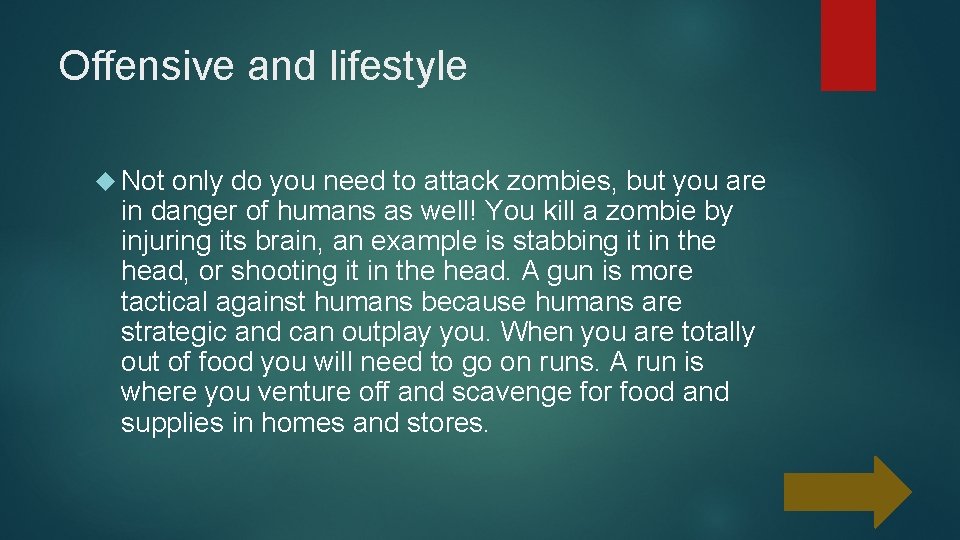 Offensive and lifestyle

Not only do you need to attack zombies, but you are in danger of humans as well! You kill a zombie by injuring its brain, an example is stabbing it in the head, or shooting it in the head. A gun is more tactical against humans because humans are strategic and can outplay you. When you are totally out of food you will need to go on runs. A run is where you venture off and scavenge for food and supplies in homes and stores.